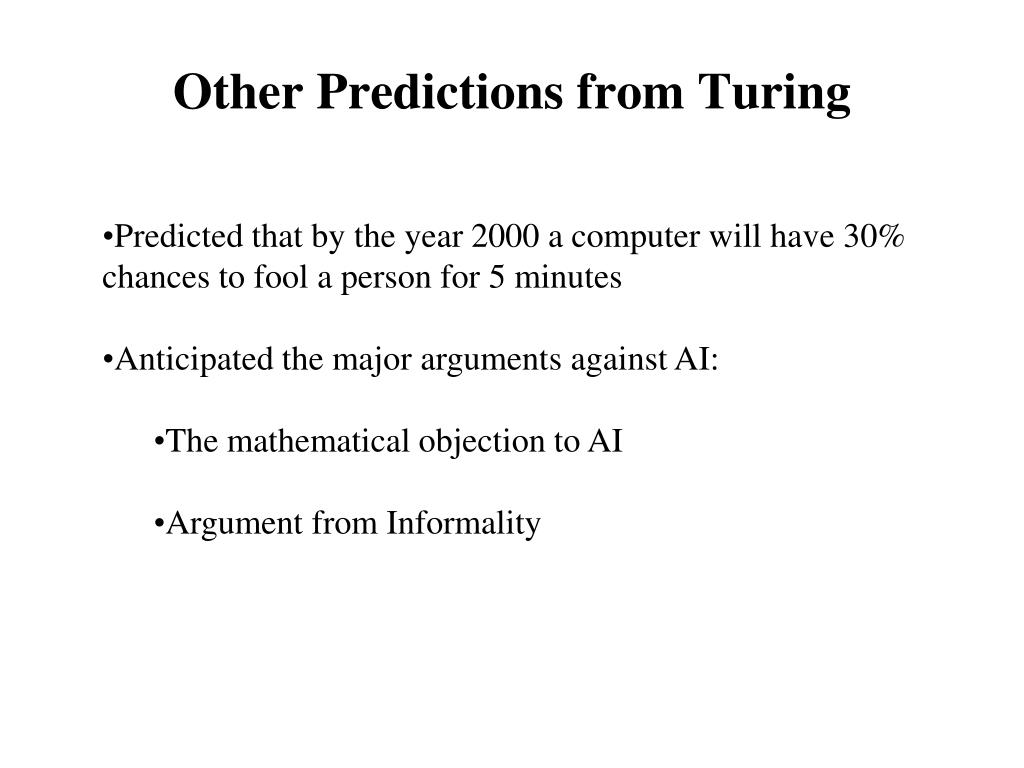 Other Predictions from Turing

•Predicted that by the year 2000 a computer will have 30% chances to fool a person for 5 minutes

•Anticipated the major arguments against AI:

•The mathematical objection to AI

•Argument from Informality